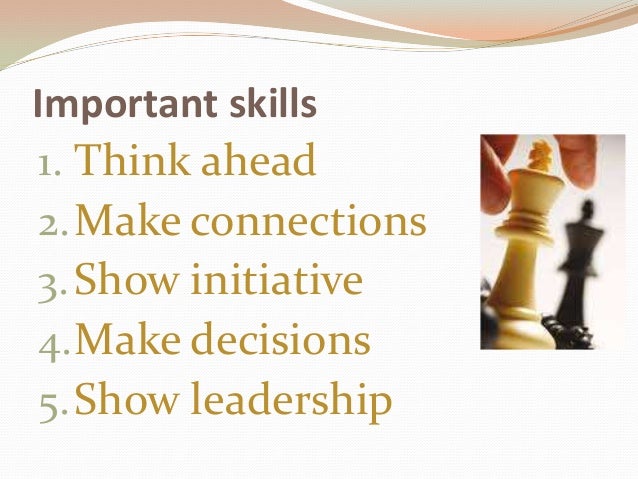 Important skills

1. Think ahead
2. Make connections
3. Show initiative
4. Make decisions
5. Show leadership